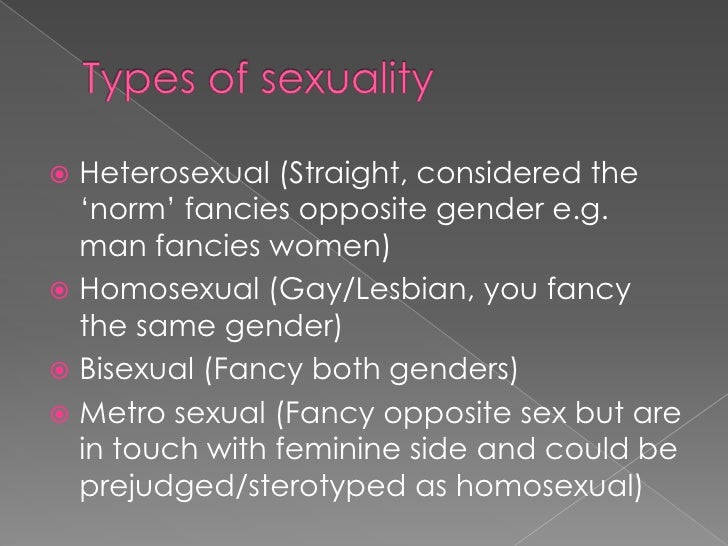 Types of sexuality

Heterosexual (Straight, considered the ‘norm’ fancies opposite gender e.g. man fancies women)
Homosexual (Gay/Lesbian, you fancy the same gender)
Bisexual (Fancy both genders)
Metro sexual (Fancy opposite sex but are in touch with feminine side and could be prejudged/sterotyped as homosexual)